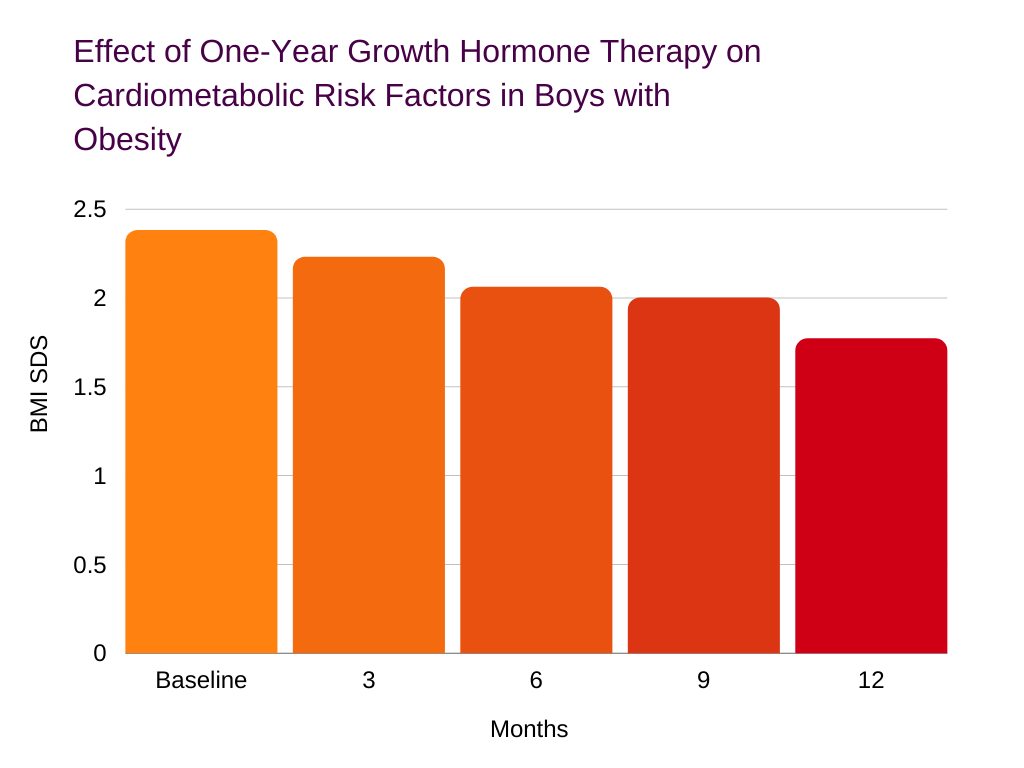 Effect of One-Year Growth Hormone Therapy on Cardiometabolic Risk Factors in Boys with Obesity

BMI SDS

2.5
2
1.5
1
0.5
0

Baseline
3
6
9
12

Months